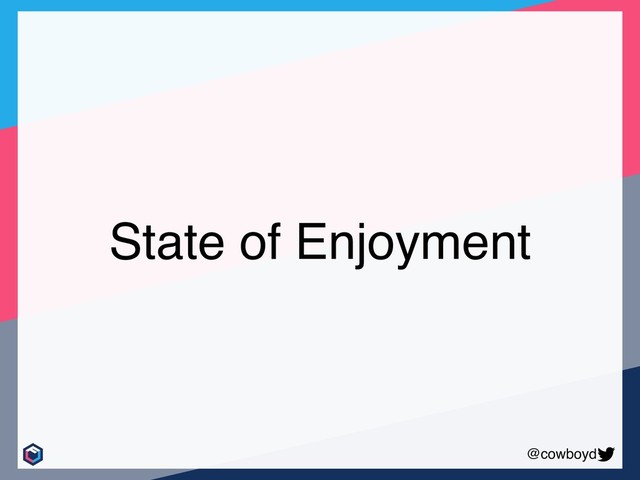 State of Enjoyment

@cowboyd